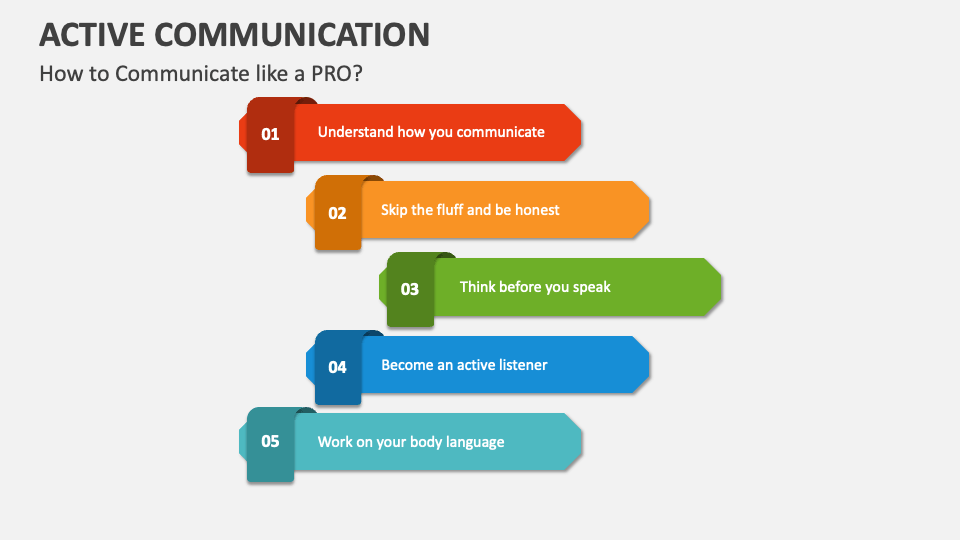 ACTIVE COMMUNICATION

How to Communicate like a PRO?

01 Understand how you communicate

02 Skip the fluff and be honest

03 Think before you speak

04 Become an active listener

05 Work on your body language